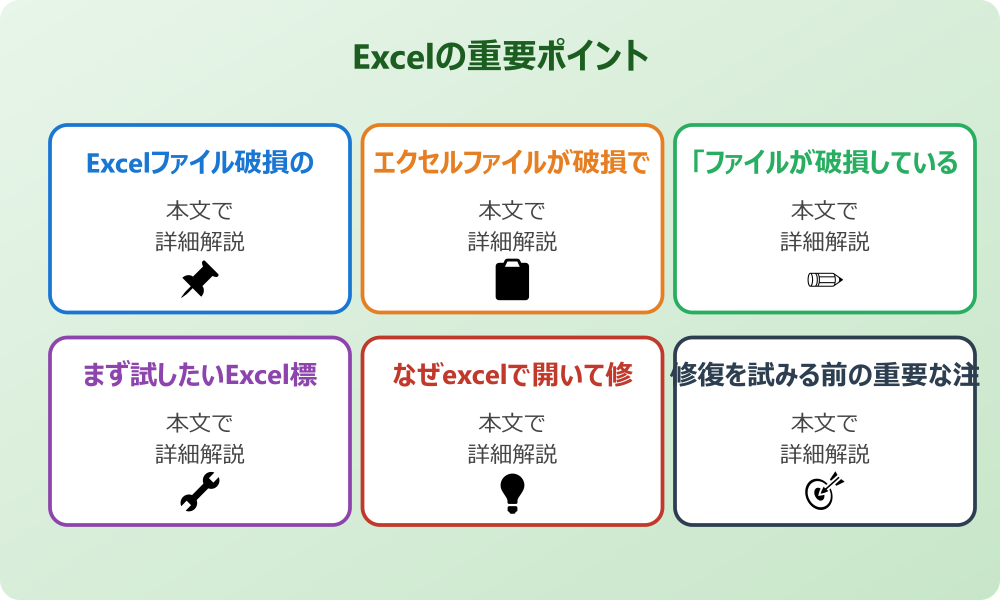 Excelの重要ポイント

Excelファイル破損の

本文で
詳細解説

エクセルファイルが破損で

本文で
詳細解説

「ファイルが破損している

本文で
詳細解説

まず試したいExcel標

本文で
詳細解説

なぜexcelで開いて修

本文で
詳細解説

修復を試みる前の重要な注

本文で
詳細解説